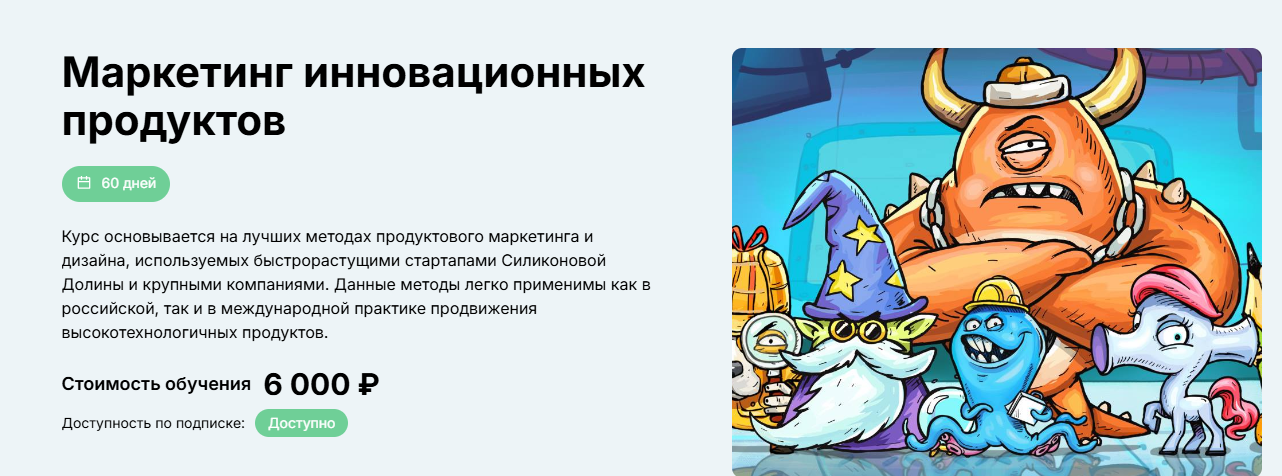 Маркетинг инновационных продуктов

60 дней

Курс основывается на лучших методах продуктового маркетинга и дизайна, используемых быстрорастущими стартапами Силиконовой Долины и крупными компаниями. Данные методы легко применимы как в российской, так и в международной практике продвижения высокотехнологичных продуктов.

Стоимость обучения 6 000 ₽

Доступность по подписке: Доступно